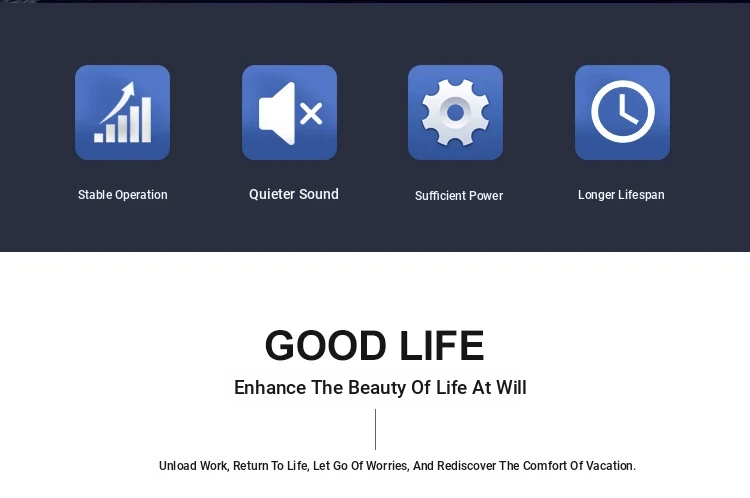 Stable Operation

Quieter Sound

Sufficient Power

Longer Lifespan

GOOD LIFE

Enhance The Beauty Of Life At Will

Unload Work, Return To Life, Let Go Of Worries, And Rediscover The Comfort Of Vacation.